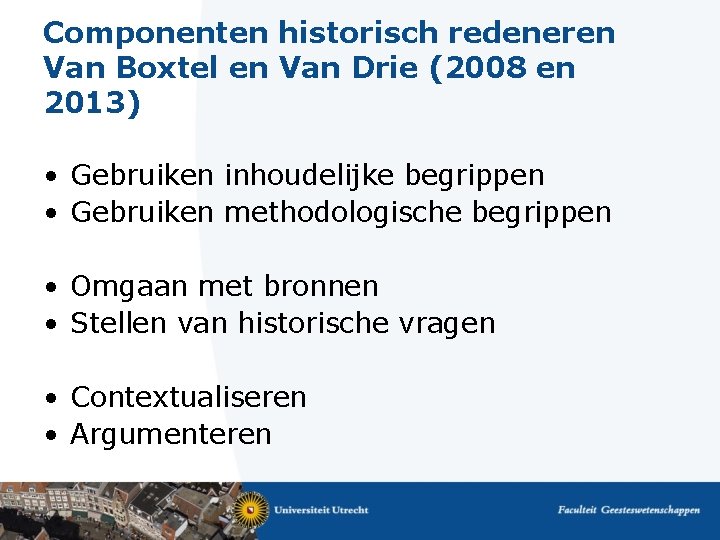 Componenten historisch redeneren Van Boxtel en Van Drie (2008 en 2013)

• Gebruiken inhoudelijke begrippen
• Gebruiken methodologische begrippen

• Omgaan met bronnen
• Stellen van historische vragen

• Contextualiseren
• Argumenteren

Universiteit Utrecht

Faculteit Geesteswetenschappen